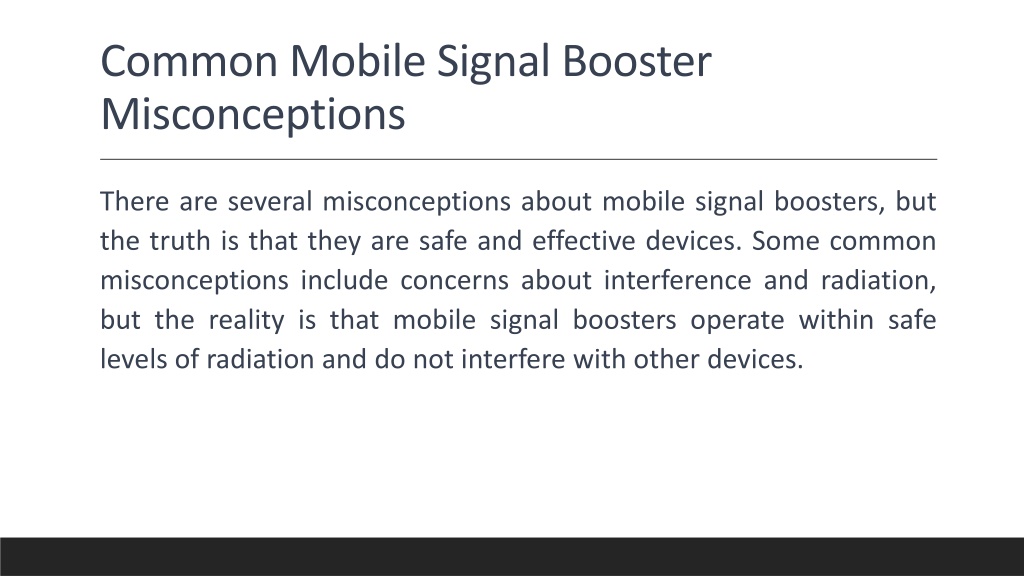 Common Mobile Signal Booster Misconceptions

There are several misconceptions about mobile signal boosters, but the truth is that they are safe and effective devices. Some common misconceptions include concerns about interference and radiation, but the reality is that mobile signal boosters operate within safe levels of radiation and do not interfere with other devices.